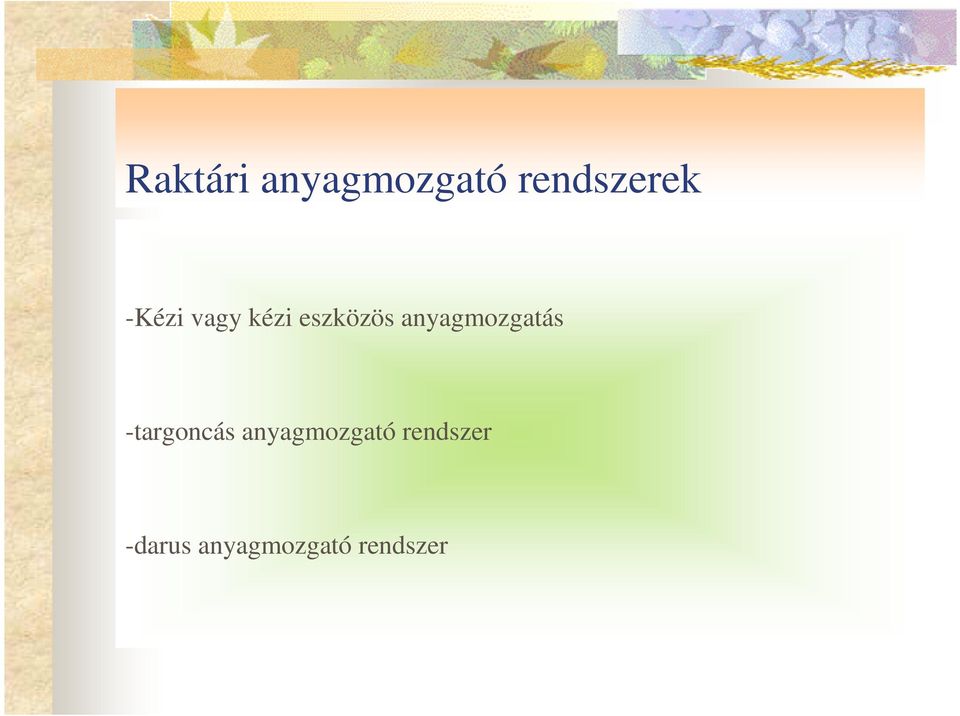 Raktári anyagmozgató rendszerek

-Kézi vagy kézi eszközös anyagmozgatás

-targoncás anyagmozgató rendszer

-darus anyagmozgató rendszer